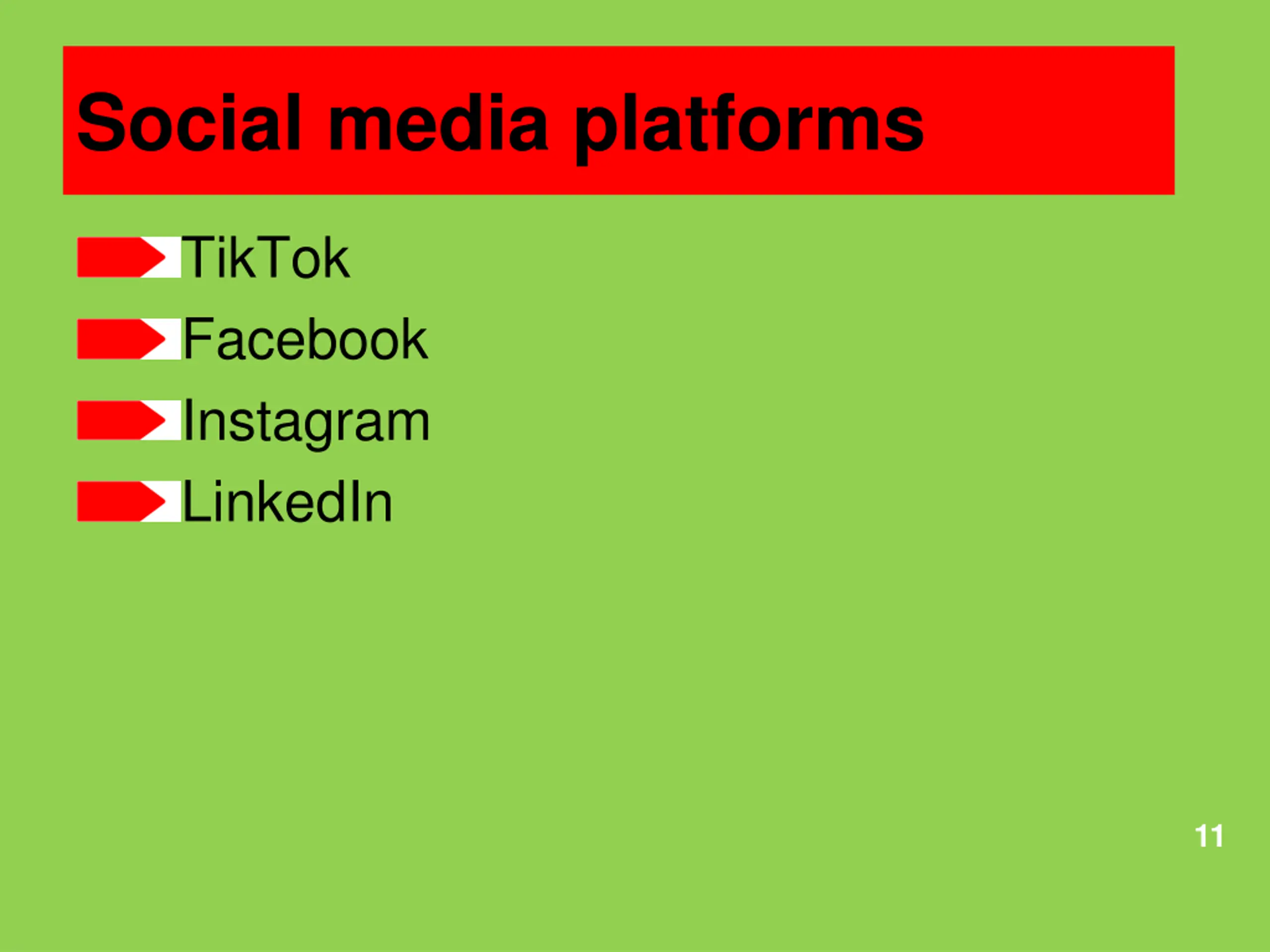 Social media platforms

TikTok

Facebook

Instagram

LinkedIn

11